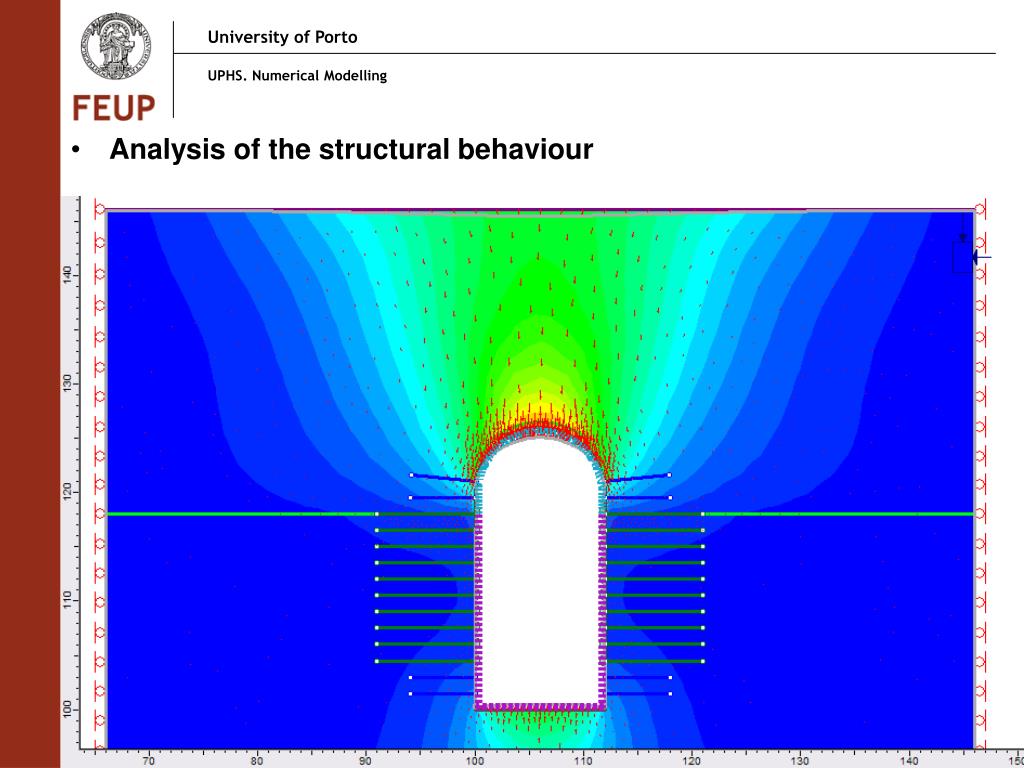 FEUP

University of Porto

UPHS. Numerical Modelling

• Analysis of the structural behaviour

140
130
120
110
100

70 80 90 100 110 120 130 140 150